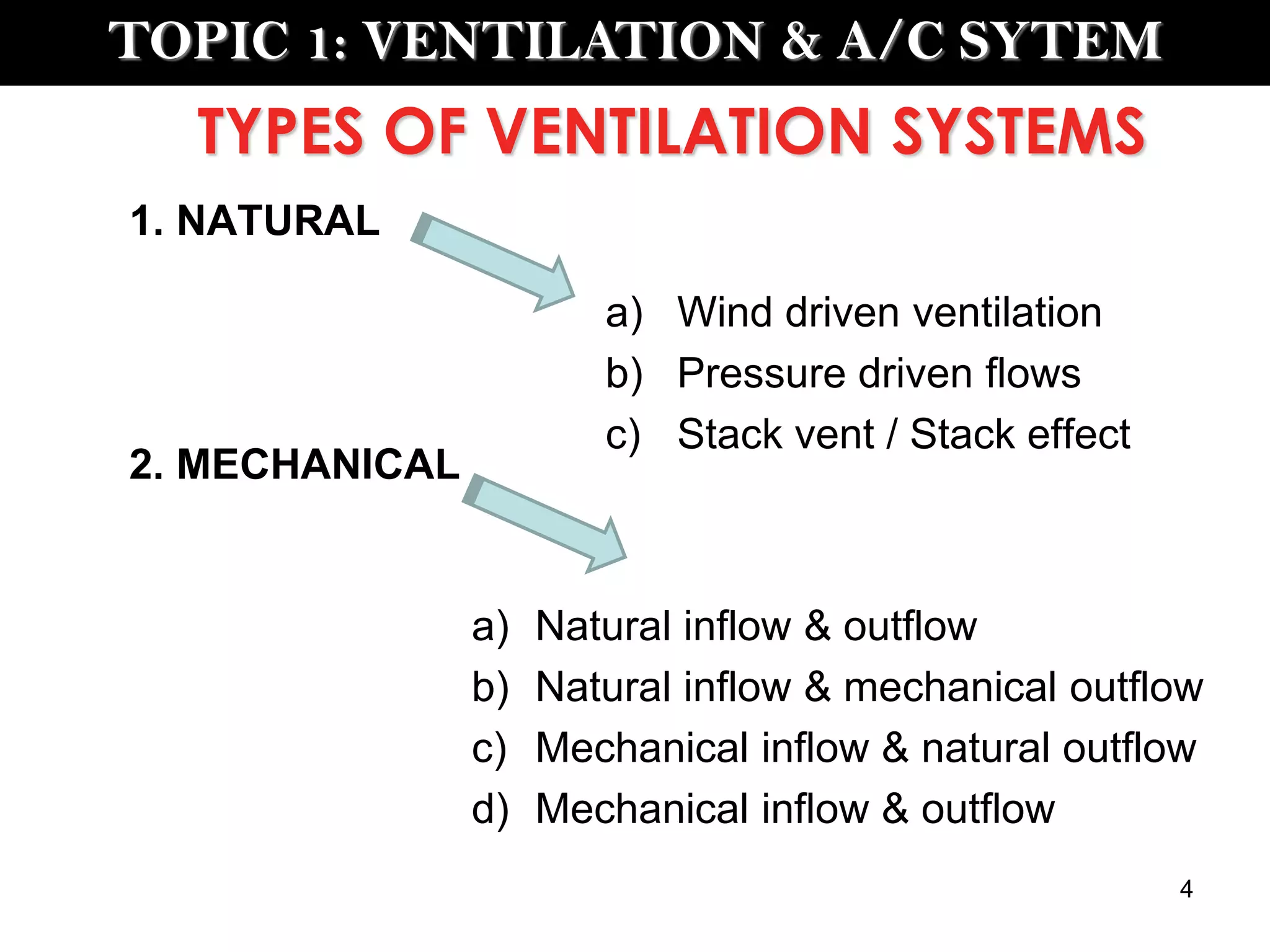 TOPIC 1: VENTILATION & A/C SYTEM

TYPES OF VENTILATION SYSTEMS

1. NATURAL

a) Wind driven ventilation
b) Pressure driven flows
c) Stack vent / Stack effect

2. MECHANICAL

a) Natural inflow & outflow
b) Natural inflow & mechanical outflow
c) Mechanical inflow & natural outflow
d) Mechanical inflow & outflow

4